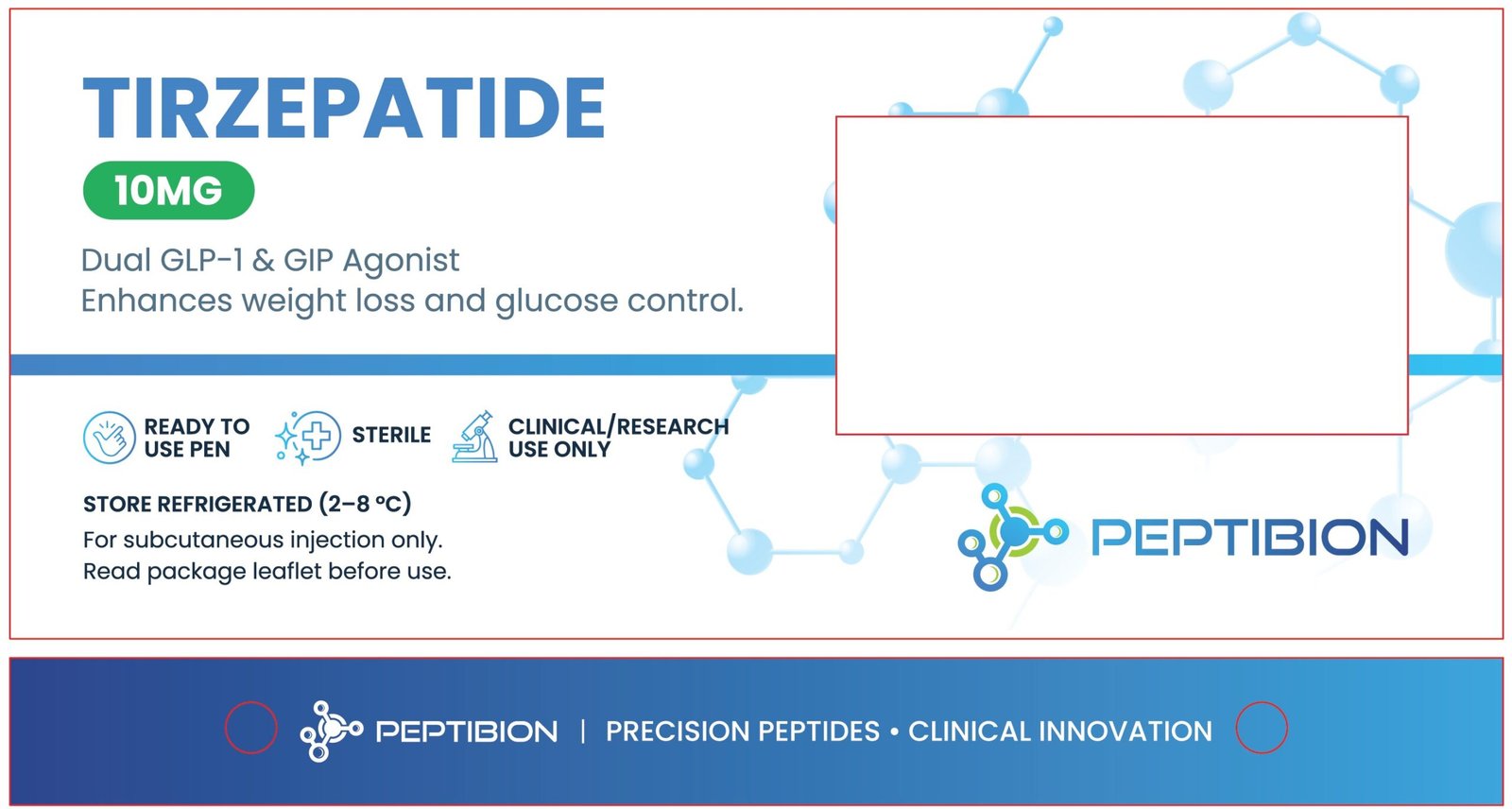 TIRZEPATIDE

10MG

Dual GLP-1 & GIP Agonist
Enhances weight loss and glucose control.

READY TO USE PEN

STERILE

CLINICAL/RESEARCH USE ONLY

STORE REFRIGERATED (2–8 °C)
For subcutaneous injection only.
Read package leaflet before use.

PEPTIBION

PEPTIBION | PRECISION PEPTIDES • CLINICAL INNOVATION